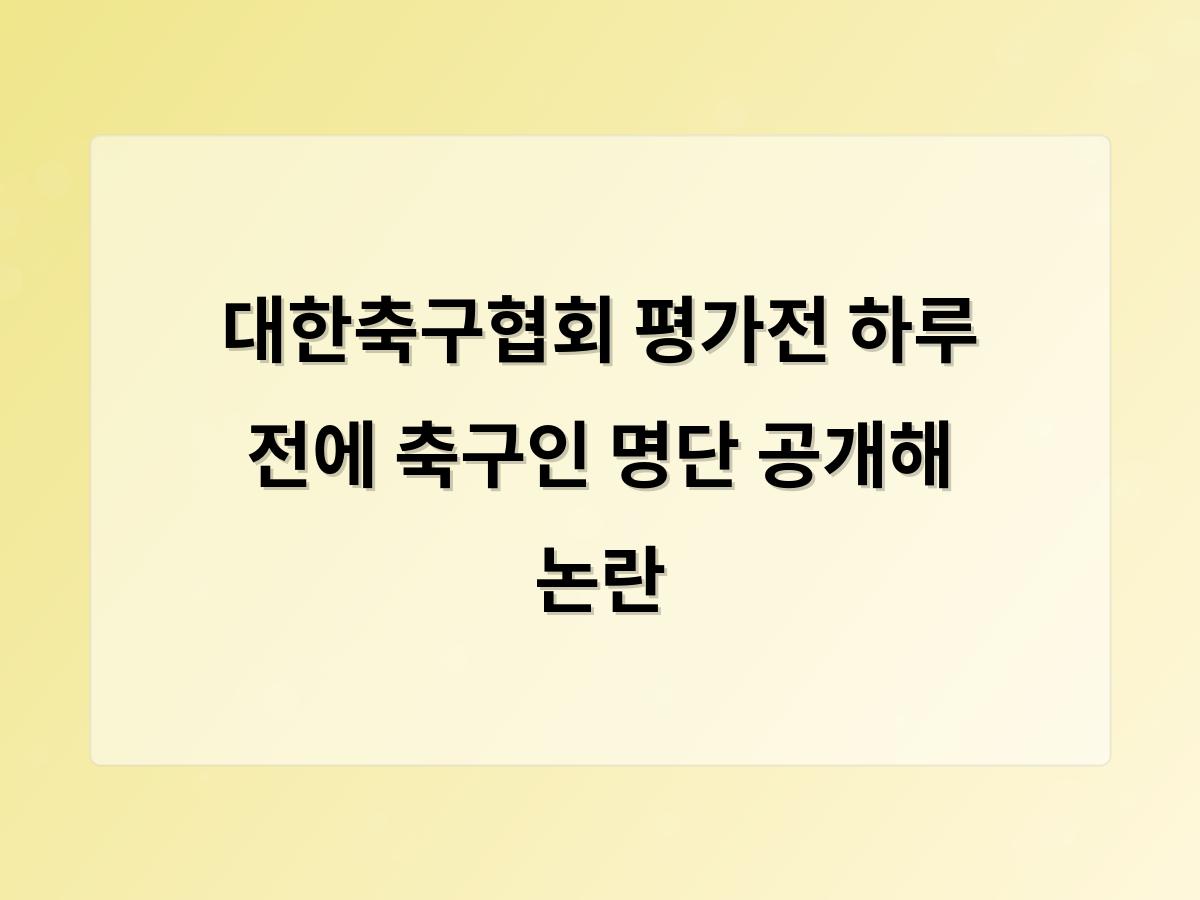 대한축구협회 평가전 하루 전에 축구인 명단 공개해 논란